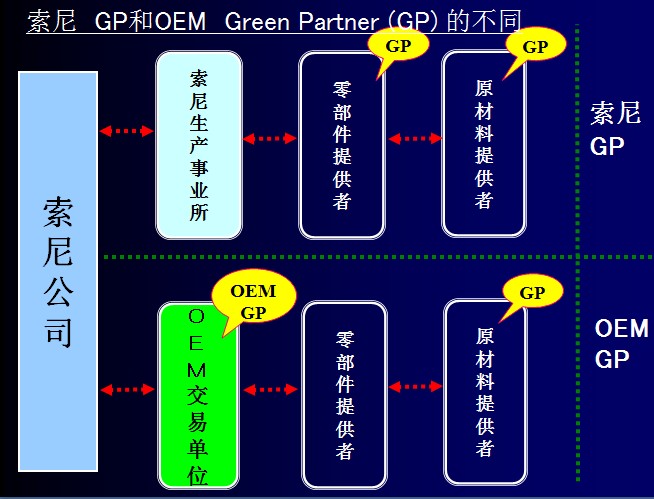 索尼 GP和OEM Green Partner (GP) 的不同

索尼公司

索尼生产事业所

GP
零部件提供者

GP
原材料提供者

索尼 GP

OEM GP
OEM交易单位

零部件提供者

GP
原材料提供者

OEM GP